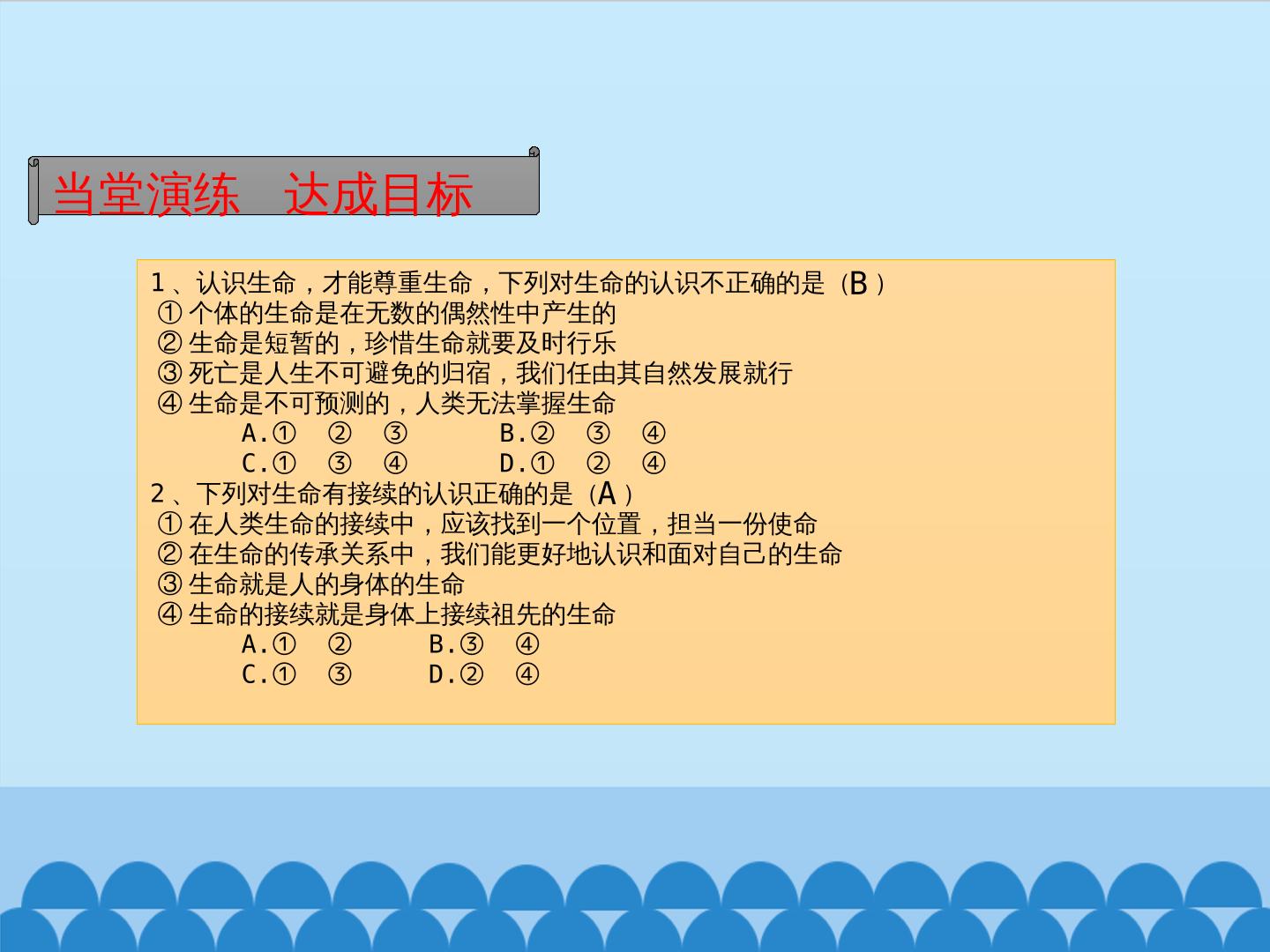 当堂演练　达成目标

1、认识生命，才能尊重生命，下列对生命的认识不正确的是（B）
①个体的生命是在无数的偶然性中产生的
②生命是短暂的，珍惜生命就要及时行乐
③死亡是人生不可避免的归宿，我们任由其自然发展就行
④生命是不可预测的，人类无法掌握生命
A.① ② ③　　B.② ③ ④
C.① ③ ④　　D.① ② ④
2、下列对生命有接续的认识正确的是（A）
①在人类生命的接续中，应该找到一个位置，担当一份使命
②在生命的传承关系中，我们能更好地认识和面对自己的生命
③生命就是人的身体的生命
④生命的接续就是身体上接续祖先的生命
A.① ②　　B.③ ④
C.① ③　　D.② ④